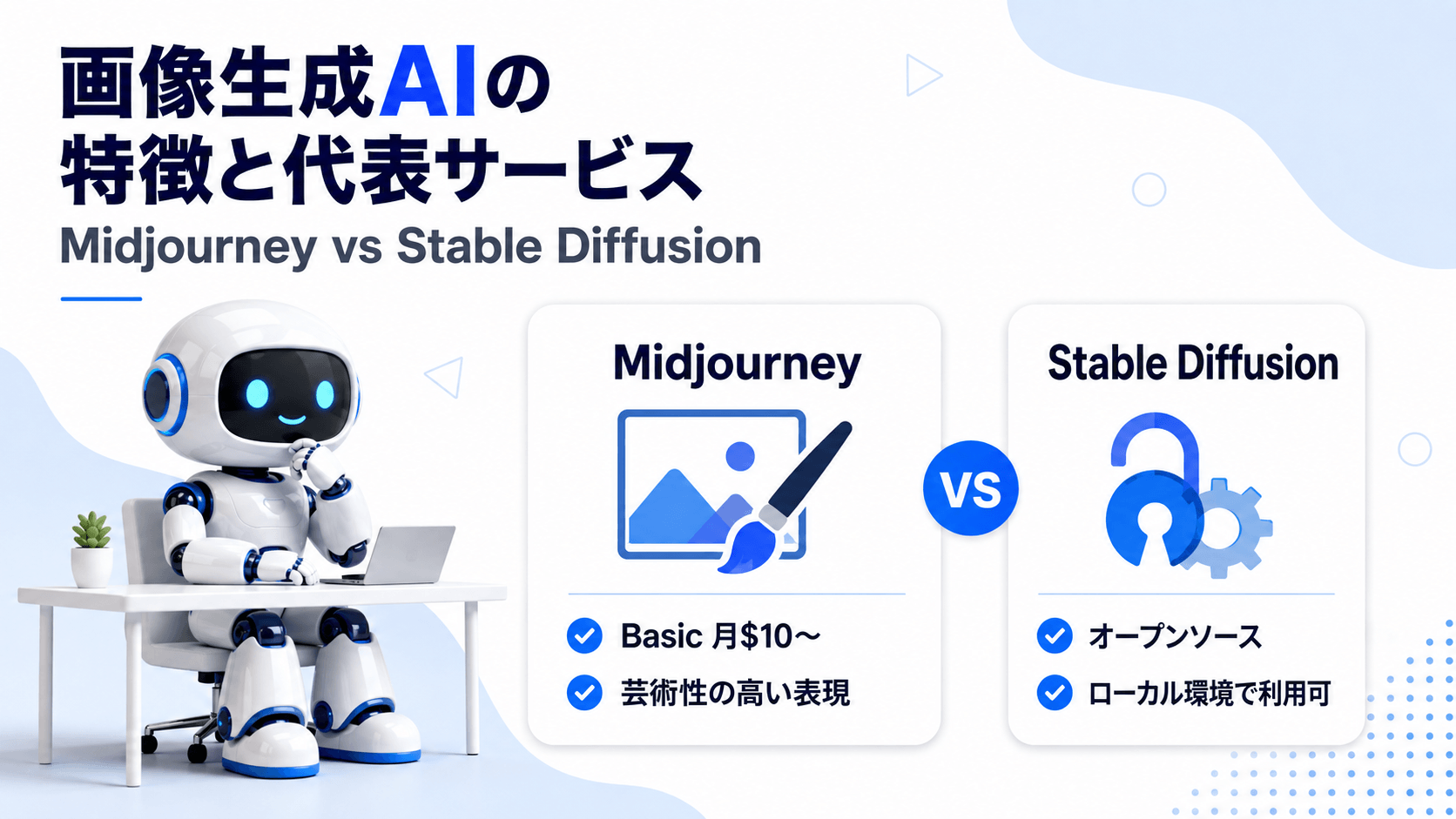 画像生成AIの
特徴と代表サービス
Midjourney vs Stable Diffusion

Midjourney

Basic 月$10～
芸術性の高い表現

VS

Stable Diffusion

オープンソース
ローカル環境で利用可